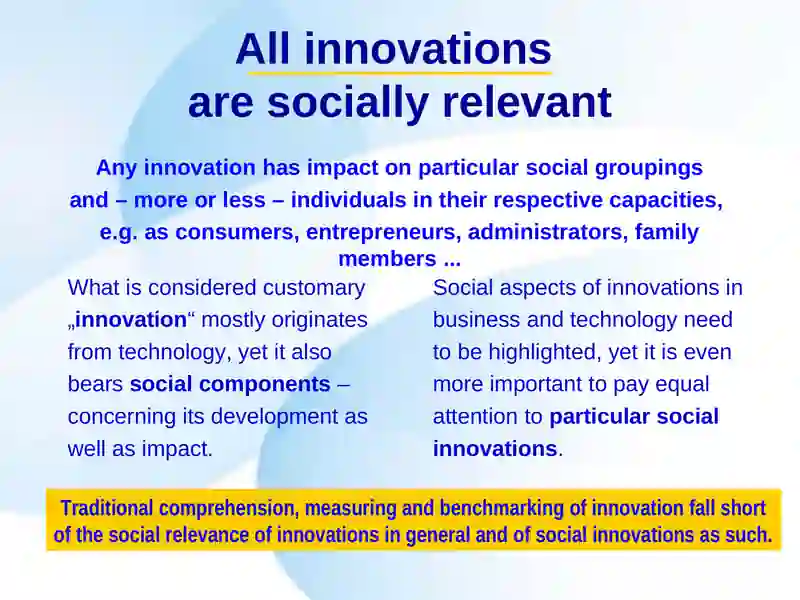 All innovations are socially relevant

Any innovation has impact on particular social groupings and – more or less – individuals in their respective capacities, e.g. as consumers, entrepreneurs, administrators, family members ...

What is considered customary „innovation“ mostly originates from technology, yet it also bears social components – concerning its development as well as impact.

Social aspects of innovations in business and technology need to be highlighted, yet it is even more important to pay equal attention to particular social innovations.

Traditional comprehension, measuring and benchmarking of innovation fall short of the social relevance of innovations in general and of social innovations as such.